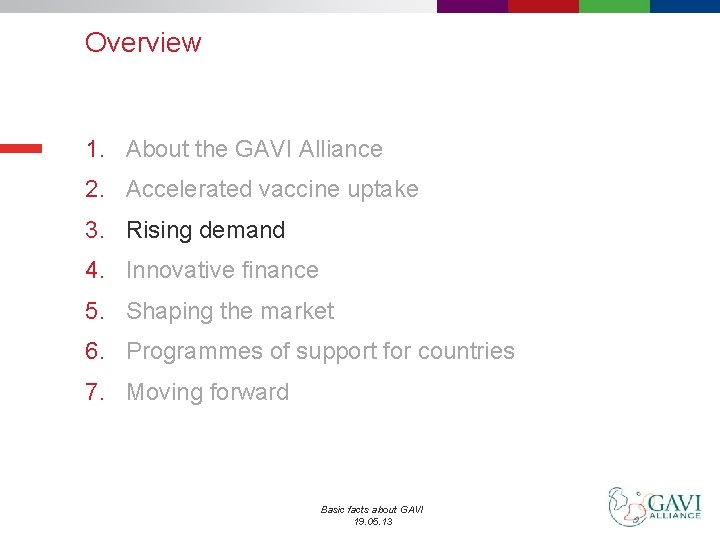 Overview

1. About the GAVI Alliance
2. Accelerated vaccine uptake
3. Rising demand
4. Innovative finance
5. Shaping the market
6. Programmes of support for countries
7. Moving forward

Basic facts about GAVI
19.05.13

GAVI ALLIANCE